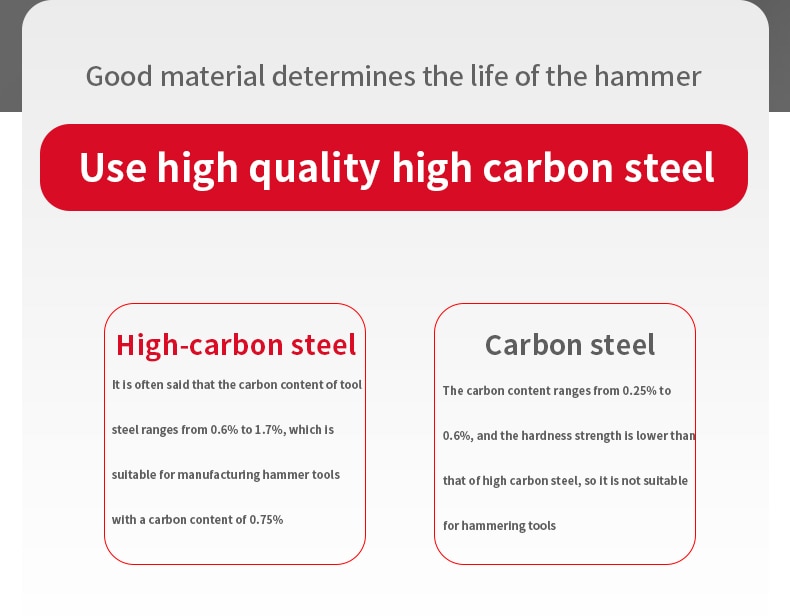 Good material determines the life of the hammer

Use high quality high carbon steel

High-carbon steel

It is often said that the carbon content of tool steel ranges from 0.6% to 1.7%, which is suitable for manufacturing hammer tools with a carbon content of 0.75%

Carbon steel

The carbon content ranges from 0.25% to 0.6%, and the hardness strength is lower than that of high carbon steel, so it is not suitable for hammering tools